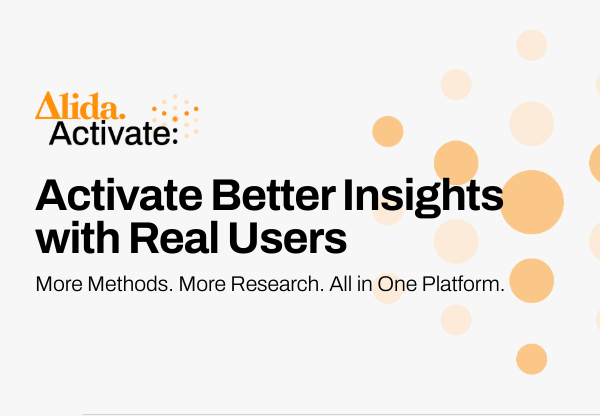 Alida.
Activate:

Activate Better Insights with Real Users

More Methods. More Research. All in One Platform.